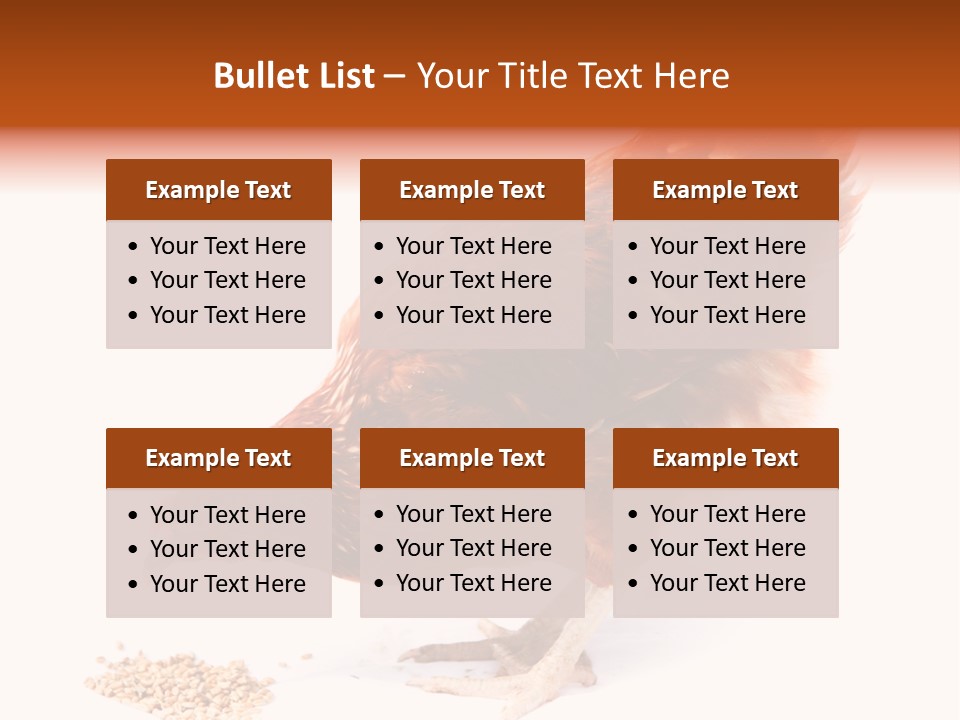 Bullet List – Your Title Text Here

Example Text
• Your Text Here
• Your Text Here
• Your Text Here

Example Text
• Your Text Here
• Your Text Here
• Your Text Here

Example Text
• Your Text Here
• Your Text Here
• Your Text Here

Example Text
• Your Text Here
• Your Text Here
• Your Text Here

Example Text
• Your Text Here
• Your Text Here
• Your Text Here

Example Text
• Your Text Here
• Your Text Here
• Your Text Here